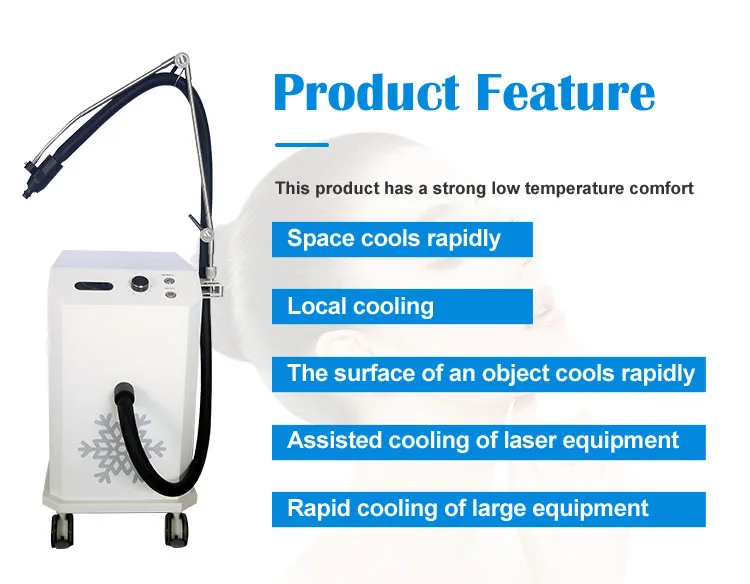 Product Feature

This product has a strong low temperature comfort

Space cools rapidly

Local cooling

The surface of an object cools rapidly

Assisted cooling of laser equipment

Rapid cooling of large equipment